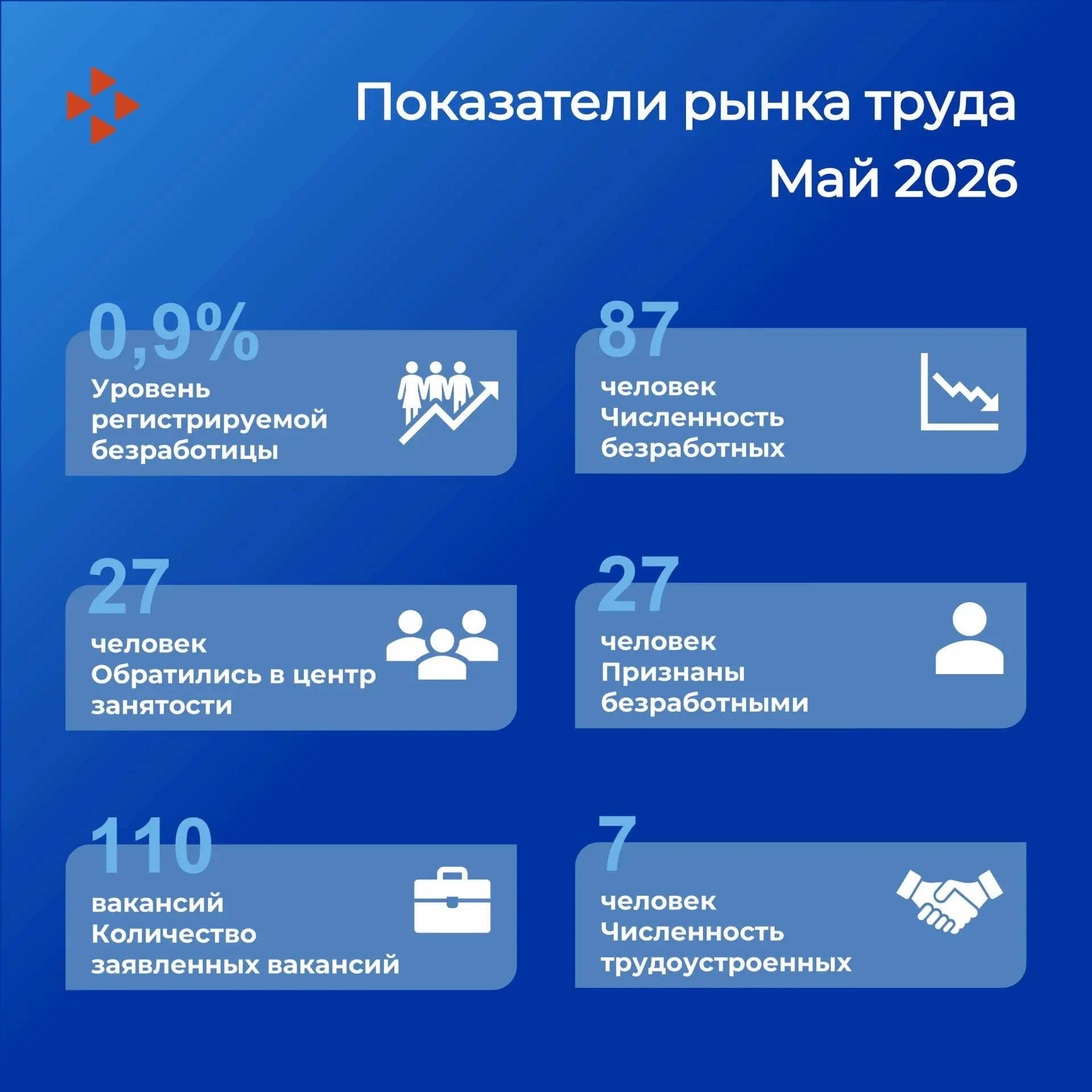 Показатели рынка труда
Май 2026

0,9%
Уровень регистрируемой безработицы

87
человек
Численность безработных

27
человек
Обратились в центр занятости

27
человек
Признаны безработными

110
вакансий
Количество заявленных вакансий

7
человек
Численность трудоустроенных